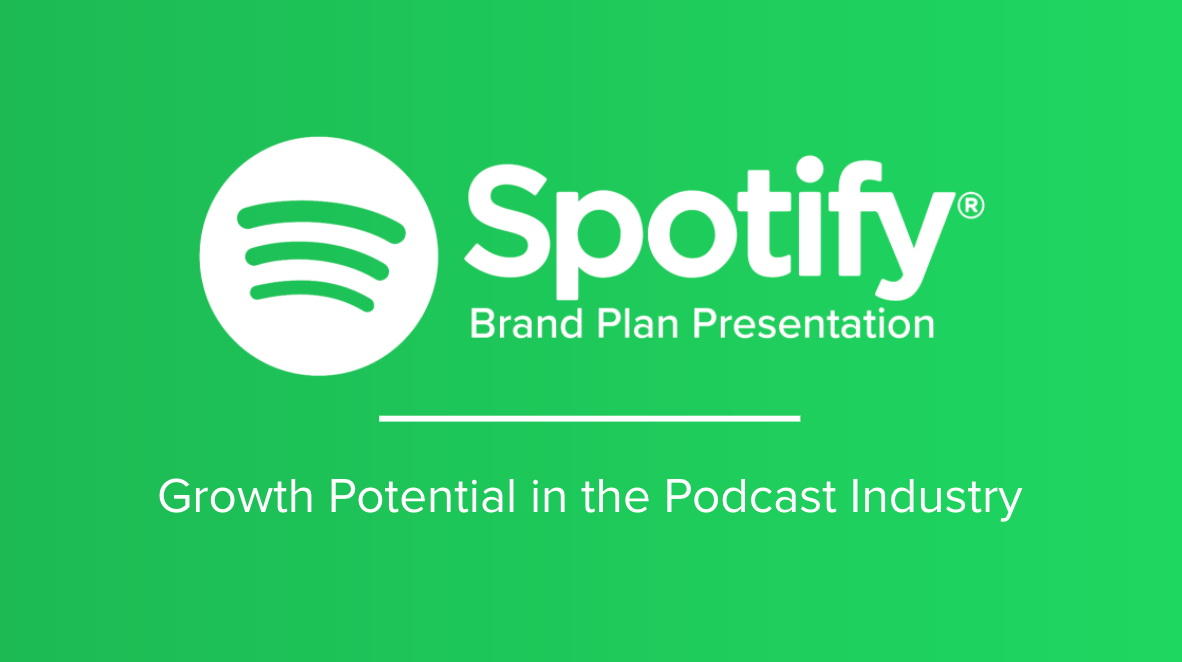 Spotify®
Brand Plan Presentation

Growth Potential in the Podcast Industry